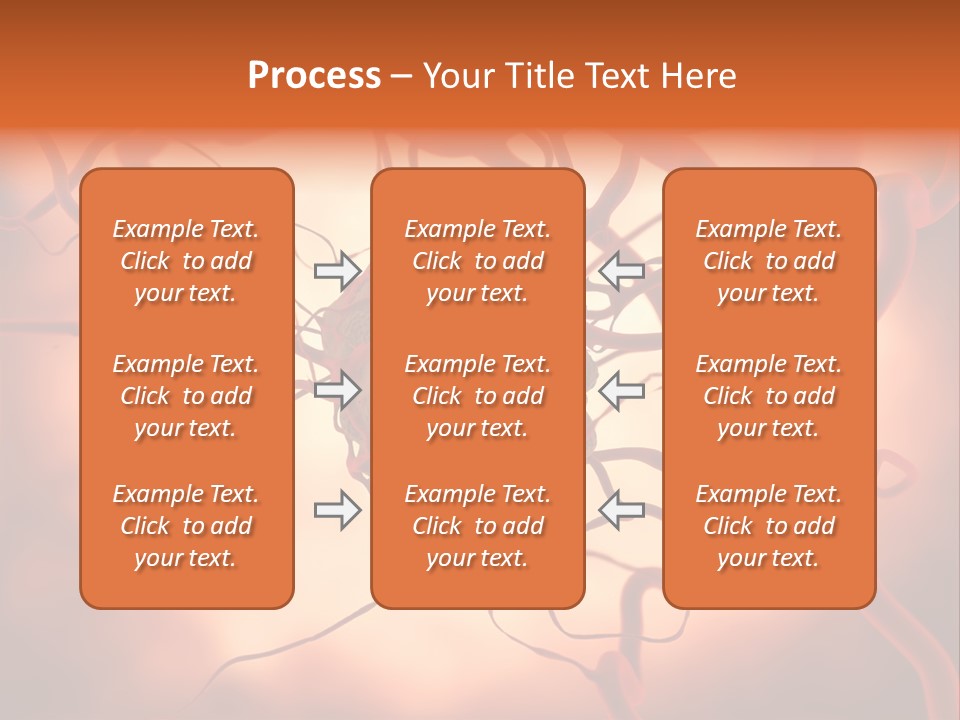 Process – Your Title Text Here

Example Text. Click to add your text.

Example Text. Click to add your text.

Example Text. Click to add your text.

Example Text. Click to add your text.

Example Text. Click to add your text.

Example Text. Click to add your text.

Example Text. Click to add your text.

Example Text. Click to add your text.

Example Text. Click to add your text.